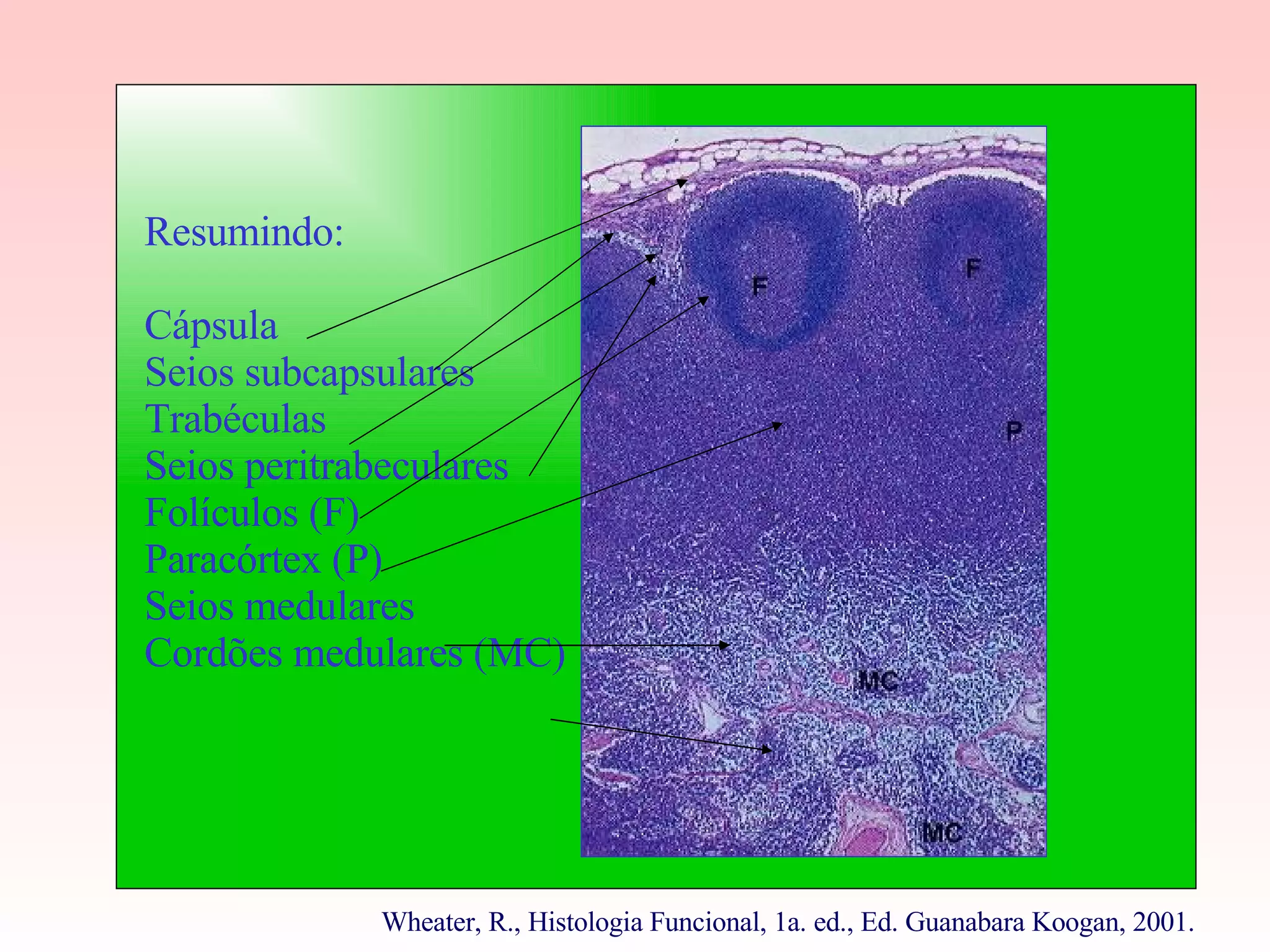 Resumindo:

Cápsula
Seios subcapsulares
Trabéculas
Seios peritrabeculares
Folículos (F)
Paracórtex (P)
Seios medulares
Cordões medulares (MC)

F
F
P
MC
MC

Wheater, R., Histologia Funcional, 1a. ed., Ed. Guanabara Koogan, 2001.